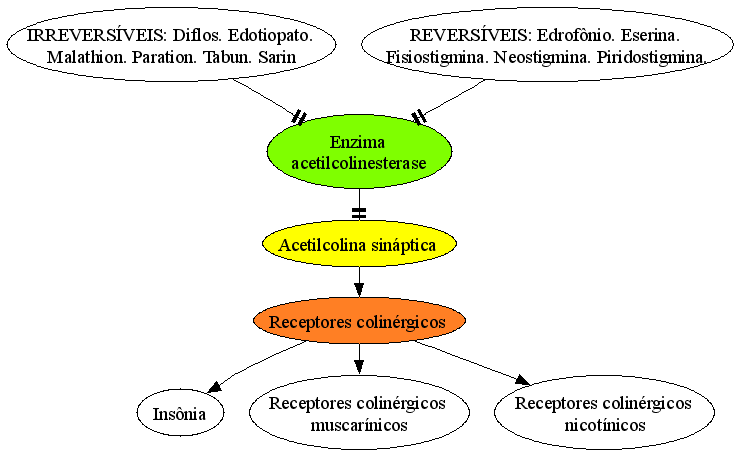 IRREVERSÍVEIS: Diflos. Edotiopato. Malathion. Paration. Tabun. Sarin

REVERSÍVEIS: Edrofônio. Eserina. Fisiostigmina. Neostigmina. Piridostigmina.

Enzima acetilcolinesterase

Acetilcolina sináptica

Receptores colinérgicos

Insônia

Receptores colinérgicos muscarínicos

Receptores colinérgicos nicotínicos